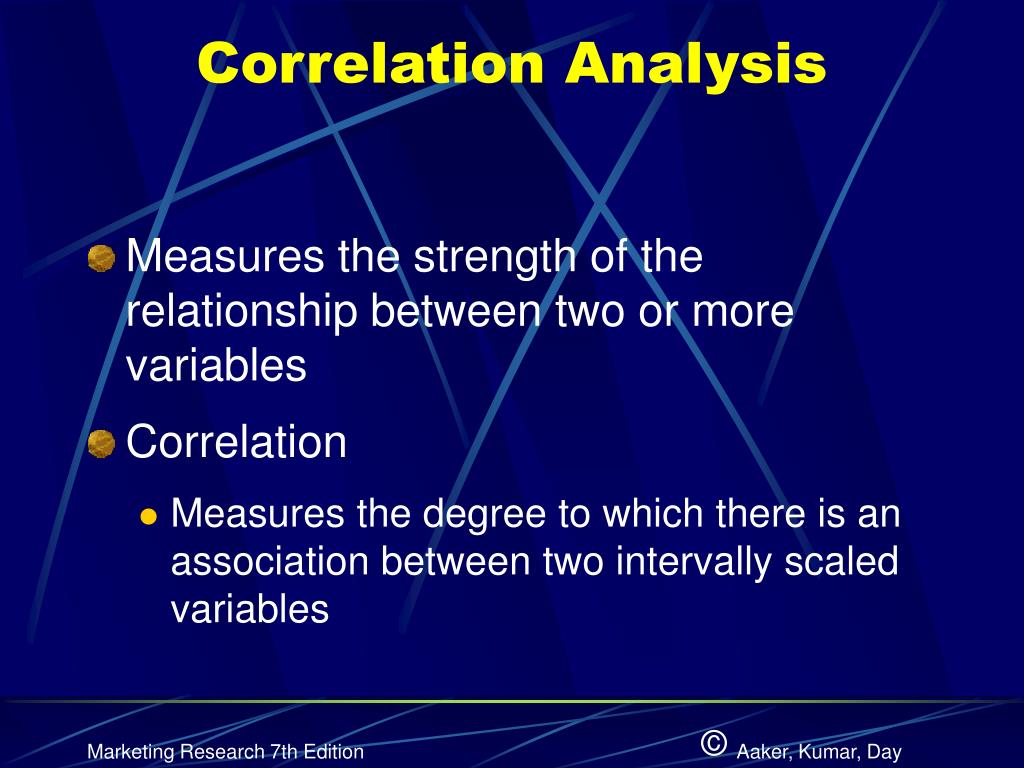 Correlation Analysis

Measures the strength of the relationship between two or more variables

Correlation

Measures the degree to which there is an association between two intervally scaled variables

Marketing Research 7th Edition

© Aaker, Kumar, Day